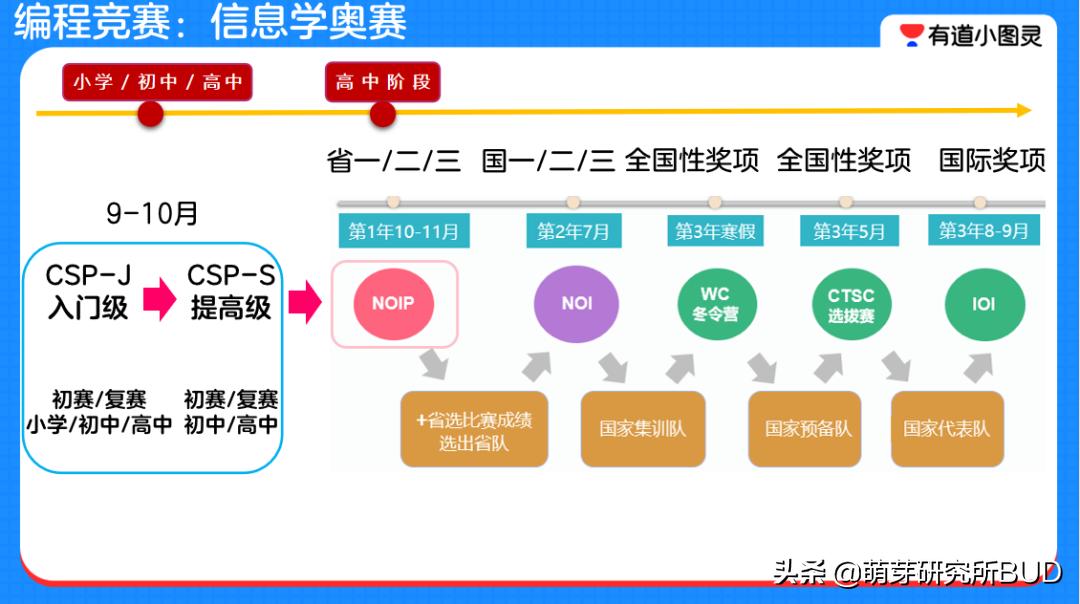 编程竞赛：信息学奥赛

有道小图灵

小学 / 初中 / 高中

高中阶段

省一/二/三 国一/二/三 全国性奖项 全国性奖项 国际奖项

9-10月

第1年10-11月 第2年7月 第3年寒假 第3年5月 第3年8-9月

CSP-J 入门级

CSP-S 提高级

NOIP

NOI

WC 冬令营

CTSC 选拔赛

IOI

初赛/复赛 小学/初中/高中

初赛/复赛 初中/高中

+省选比赛成绩 选出省队

国家集训队

国家预备队

国家代表队

头条 @萌芽研究所BUD